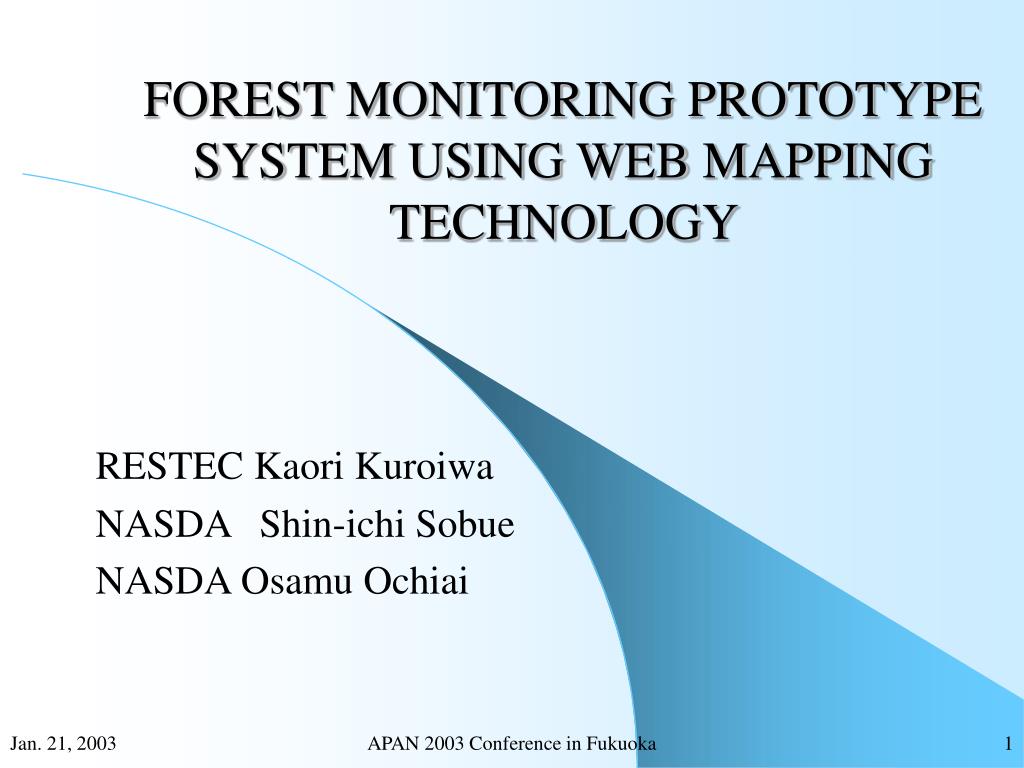 FOREST MONITORING PROTOTYPE SYSTEM USING WEB MAPPING TECHNOLOGY

RESTEC Kaori Kuroiwa
NASDA Shin-ichi Sobue
NASDA Osamu Ochiai

Jan. 21, 2003

APAN 2003 Conference in Fukuoka

1